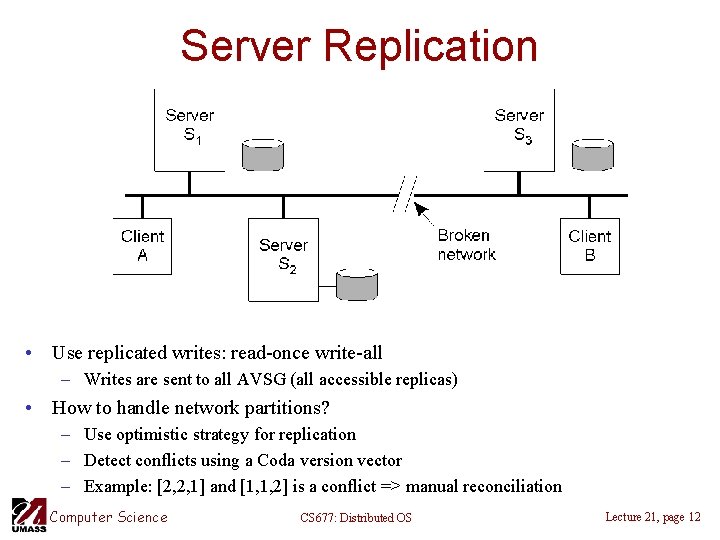 Server Replication

Server $S_1$

Server $S_3$

Client A

Server $S_2$

Broken network

Client B

• Use replicated writes: read-once write-all
– Writes are sent to all AVSG (all accessible replicas)
• How to handle network partitions?
– Use optimistic strategy for replication
– Detect conflicts using a Coda version vector
– Example: [2,2,1] and [1,1,2] is a conflict => manual reconciliation

UMASS Computer Science

CS677: Distributed OS

Lecture 21, page 12